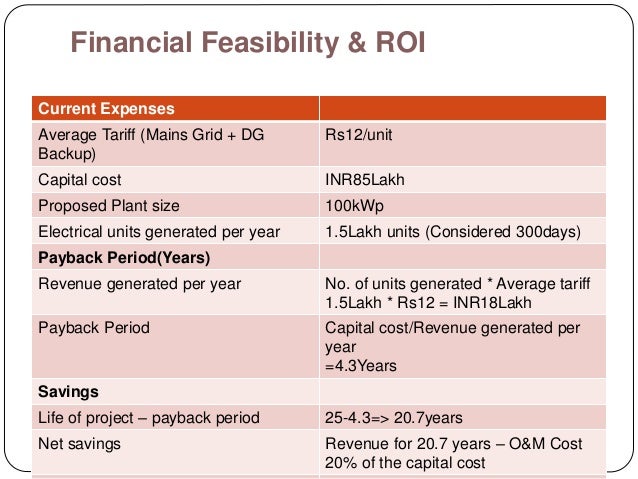 Financial Feasibility & ROI

| Current Expenses | |
|---|---|
| Average Tariff (Mains Grid + DG Backup) | Rs12/unit |
| Capital cost | INR85Lakh |
| Proposed Plant size | 100kWp |
| Electrical units generated per year | 1.5Lakh units (Considered 300days) |
| Payback Period(Years) | |
| Revenue generated per year | No. of units generated * Average tariff 1.5Lakh * Rs12 = INR18Lakh |
| Payback Period | Capital cost/Revenue generated per year =4.3Years |
| Savings | |
| Life of project – payback period | 25-4.3=> 20.7years |
| Net savings | Revenue for 20.7 years – O&M Cost 20% of the capital cost |